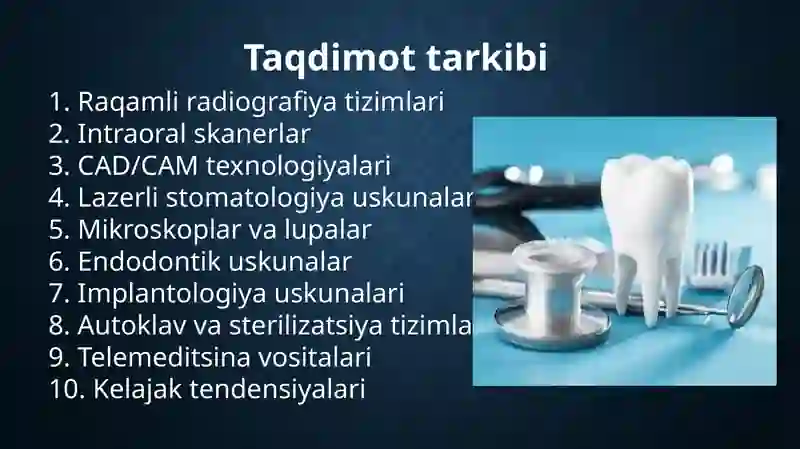 Taqdimot tarkibi

1. Raqamli radiografiya tizimlari
2. Intraoral skanerlar
3. CAD/CAM texnologiyalari
4. Lazerli stomatologiya uskunalar
5. Mikroskoplar va lupalar
6. Endodontik uskunalar
7. Implantologiya uskunalari
8. Autoklav va sterilizatsiya tizimla
9. Telemeditsina vositalari
10. Kelajak tendensiyalari